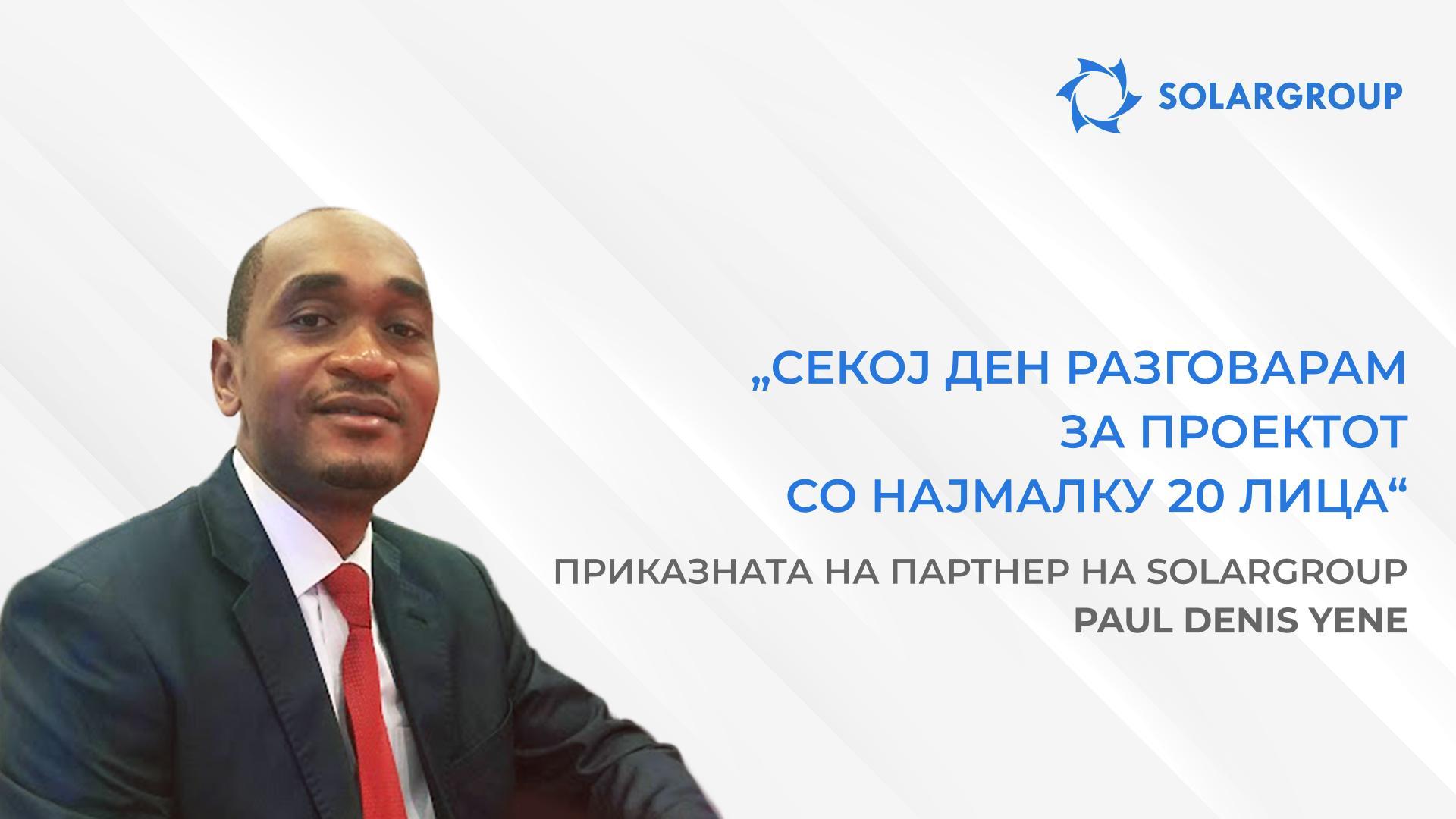 SOLARGROUP

„СЕКОЈ ДЕН РАЗГОВАРАМ ЗА ПРОЕКТОТ СО НАЈМАЛКУ 20 ЛИЦА“

ПРИКАЗНАТА НА ПАРТНЕР НА SOLARGROUP
PAUL DENIS YENE